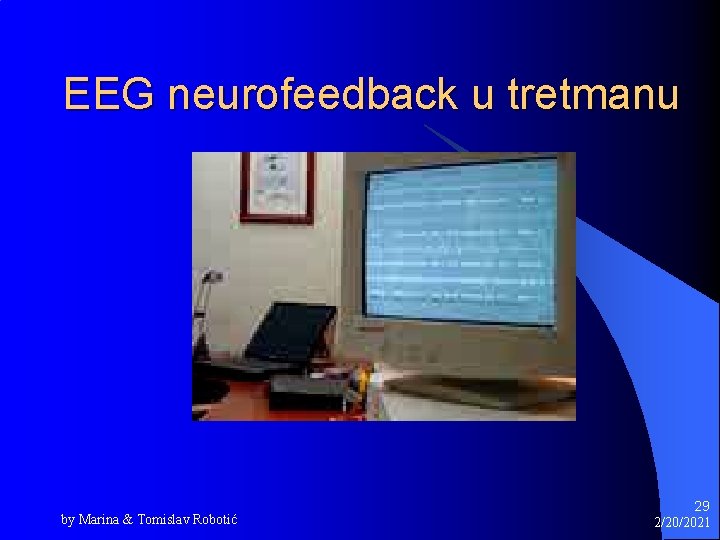 EEG neurofeedback u tretmanu

by Marina & Tomislav Robotić

29
2/20/2021